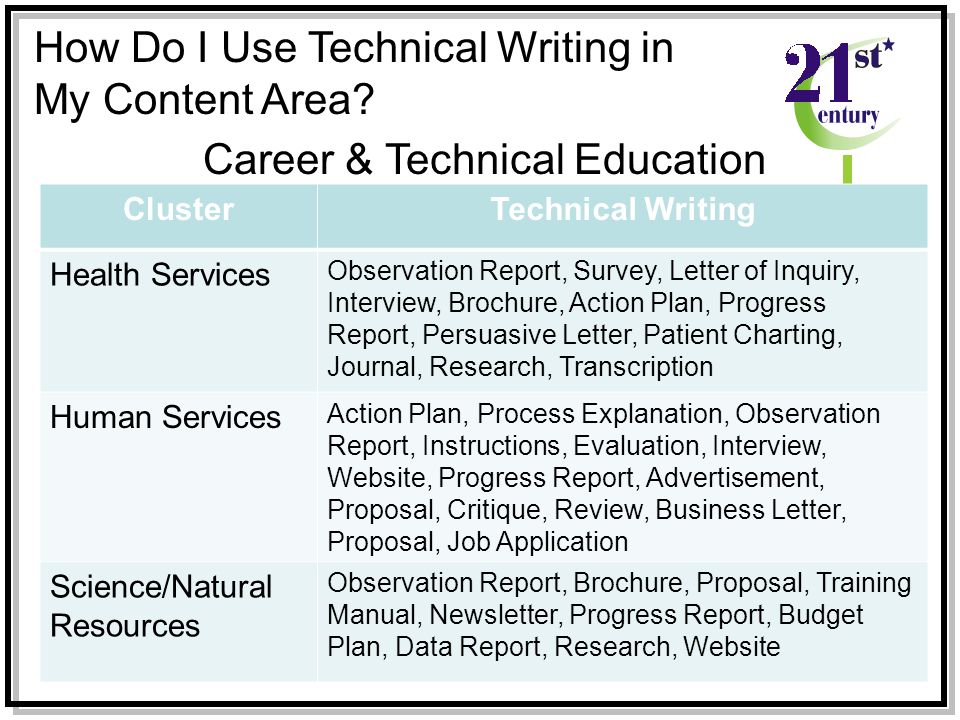 How Do I Use Technical Writing in My Content Area?

21st Century

Career & Technical Education

| Cluster | Technical Writing |
|---|---|
| Health Services | Observation Report, Survey, Letter of Inquiry, Interview, Brochure, Action Plan, Progress Report, Persuasive Letter, Patient Charting, Journal, Research, Transcription |
| Human Services | Action Plan, Process Explanation, Observation Report, Instructions, Evaluation, Interview, Website, Progress Report, Advertisement, Proposal, Critique, Review, Business Letter, Proposal, Job Application |
| Science/Natural Resources | Observation Report, Brochure, Proposal, Training Manual, Newsletter, Progress Report, Budget Plan, Data Report, Research, Website |